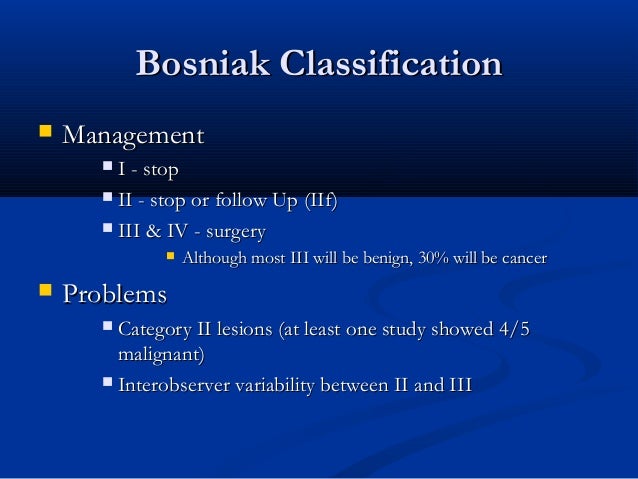 Bosniak Classification

Management
I - stop
II - stop or follow Up (IIf)
III & IV - surgery
Although most III will be benign, 30% will be cancer

Problems
Category II lesions (at least one study showed 4/5 malignant)
Interobserver variability between II and III